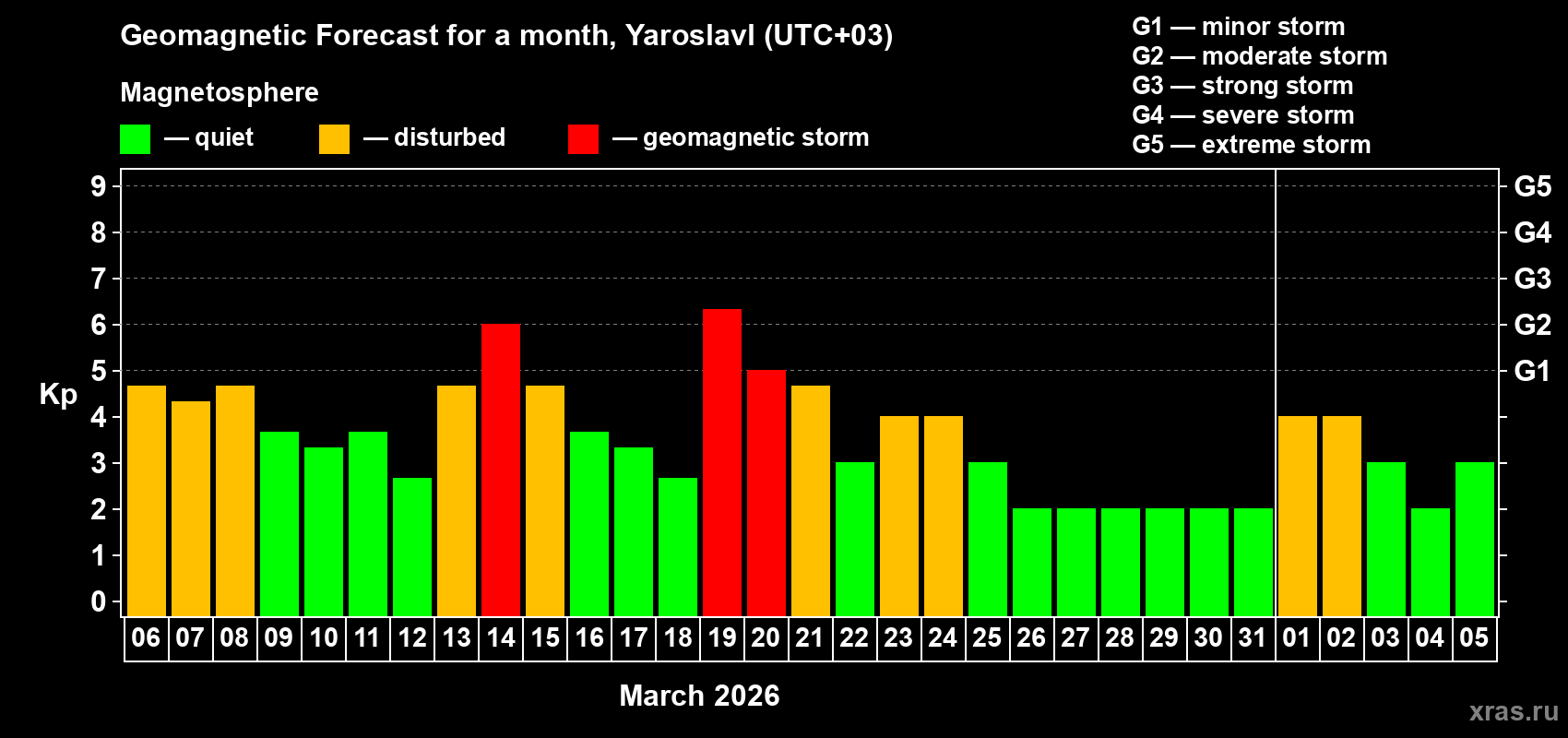 Geomagnetic Forecast for a month, Yaroslavl (UTC+03)

Magnetosphere

— quiet — disturbed — geomagnetic storm

G1 — minor storm
G2 — moderate storm
G3 — strong storm
G4 — severe storm
G5 — extreme storm

Kp

9 8 7 6 5 4 3 2 1 0

G5 G4 G3 G2 G1

06 07 08 09 10 11 12 13 14 15 16 17 18 19 20 21 22 23 24 25 26 27 28 29 30 31 01 02 03 04 05

March 2026

xras.ru